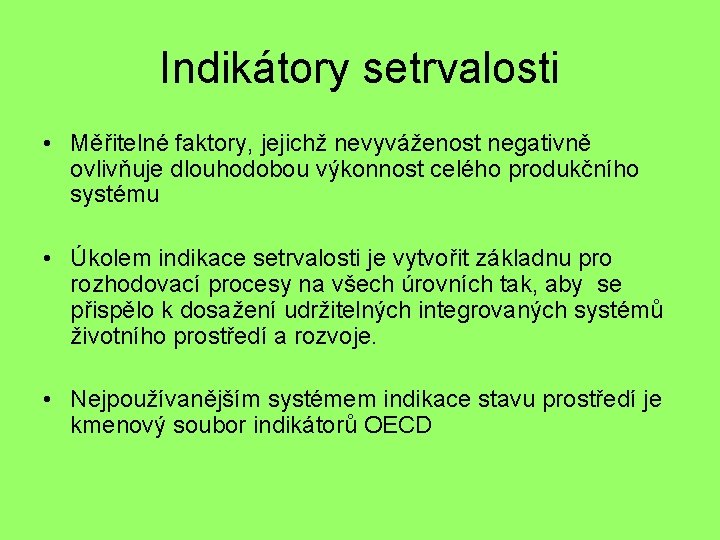 Indikátory setrvalosti

• Měřitelné faktory, jejichž nevyváženost negativně ovlivňuje dlouhodobou výkonnost celého produkčního systému

• Úkolem indikace setrvalosti je vytvořit základnu pro rozhodovací procesy na všech úrovních tak, aby se přispělo k dosažení udržitelných integrovaných systémů životního prostředí a rozvoje.

• Nejpoužívanějším systémem indikace stavu prostředí je kmenový soubor indikátorů OECD